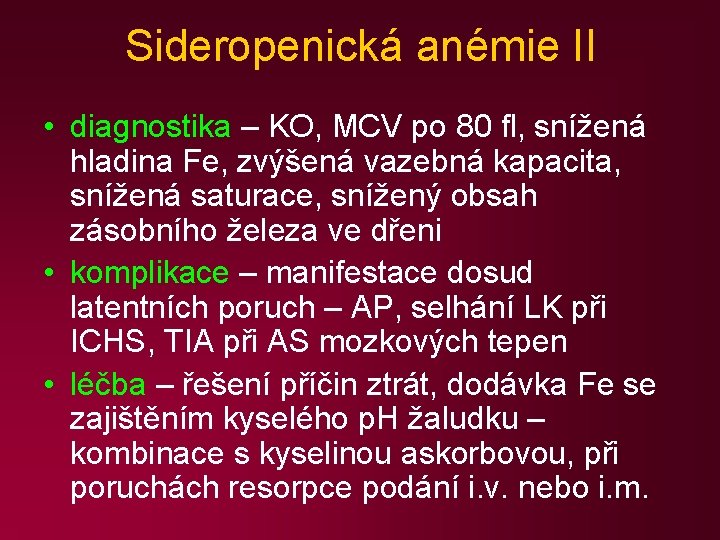 Sideropenická anémie II

• diagnostika – KO, MCV po 80 fl, snížená hladina Fe, zvýšená vazebná kapacita, snížená saturace, snížený obsah zásobního železa ve dřeni

• komplikace – manifestace dosud latentních poruch – AP, selhání LK při ICHS, TIA při AS mozkových tepen

• léčba – řešení příčin ztrát, dodávka Fe se zajištěním kyselého pH žaludku – kombinace s kyselinou askorbovou, při poruchách resorpce podání i.v. nebo i.m.